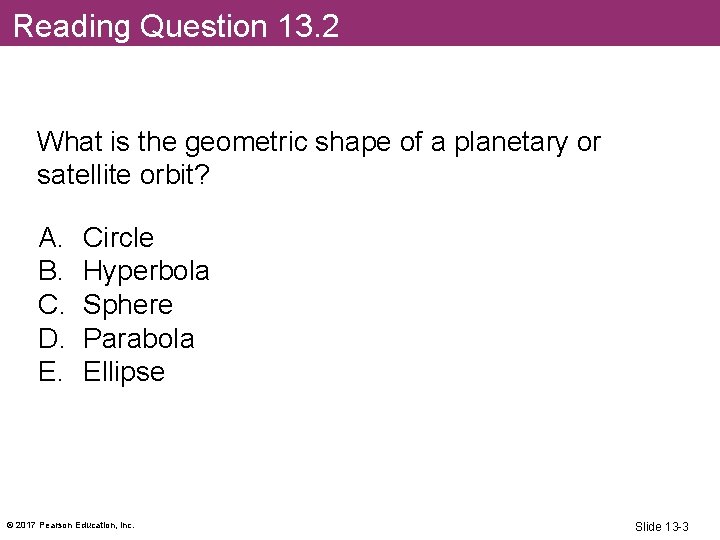 Reading Question 13.2

What is the geometric shape of a planetary or satellite orbit?

A. Circle
B. Hyperbola
C. Sphere
D. Parabola
E. Ellipse

© 2017 Pearson Education, Inc.

Slide 13-3